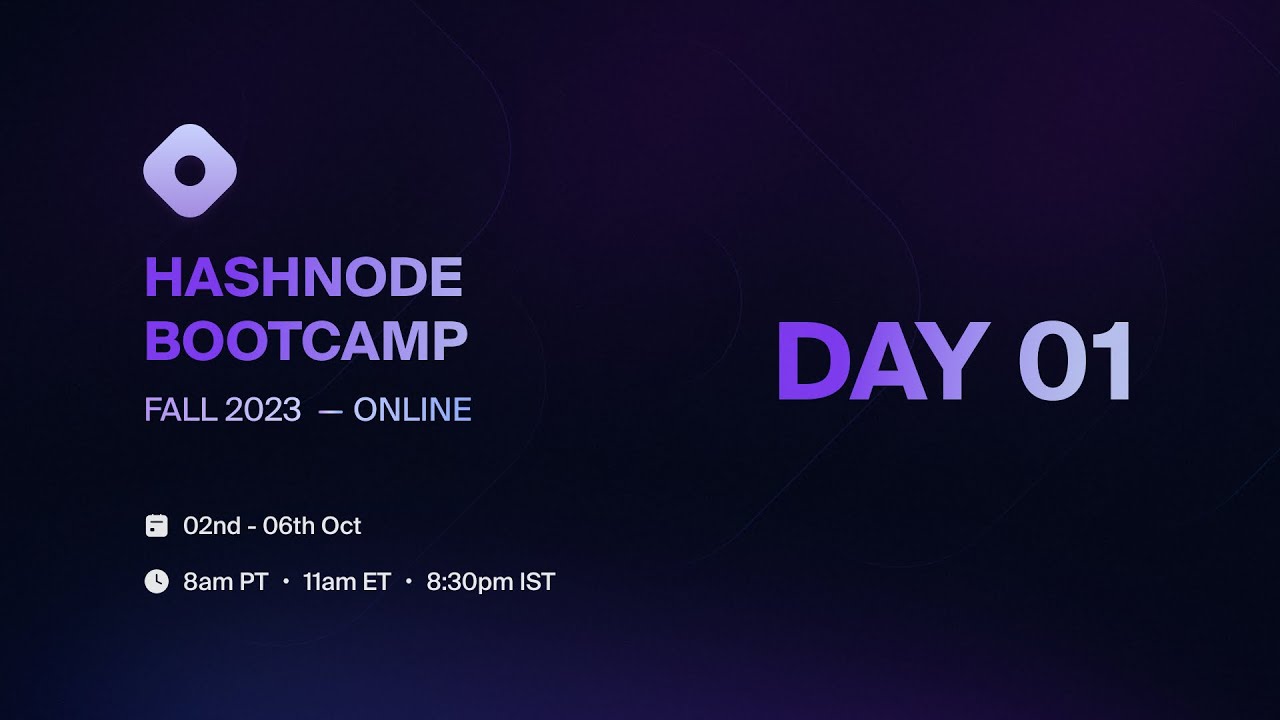 HASHNODE BOOTCAMP
FALL 2023 — ONLINE

02nd - 06th Oct

8am PT • 11am ET • 8:30pm IST

DAY 01